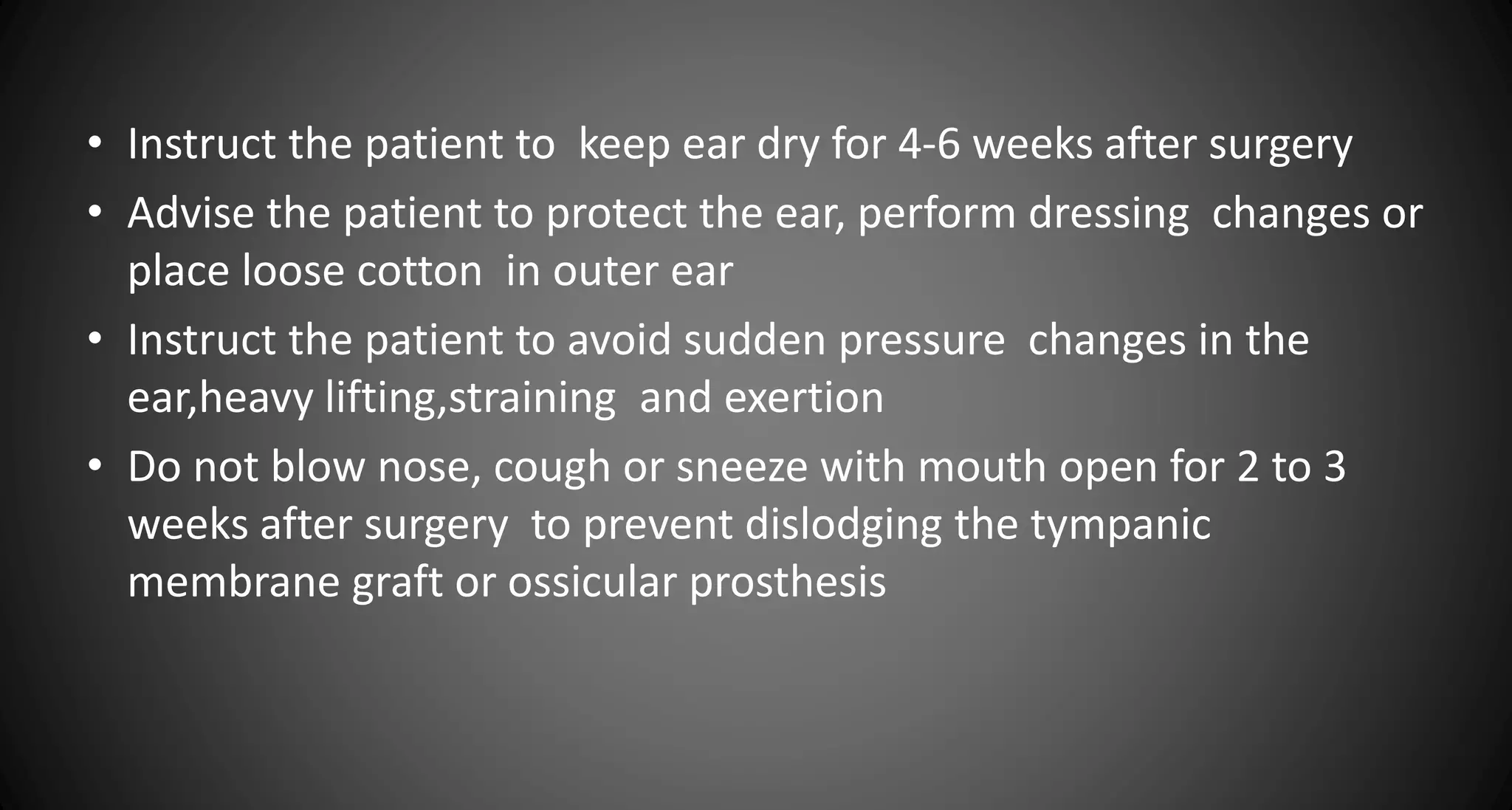 • Instruct the patient to keep ear dry for 4-6 weeks after surgery
• Advise the patient to protect the ear, perform dressing changes or place loose cotton in outer ear
• Instruct the patient to avoid sudden pressure changes in the ear,heavy lifting,straining and exertion
• Do not blow nose, cough or sneeze with mouth open for 2 to 3 weeks after surgery to prevent dislodging the tympanic membrane graft or ossicular prosthesis